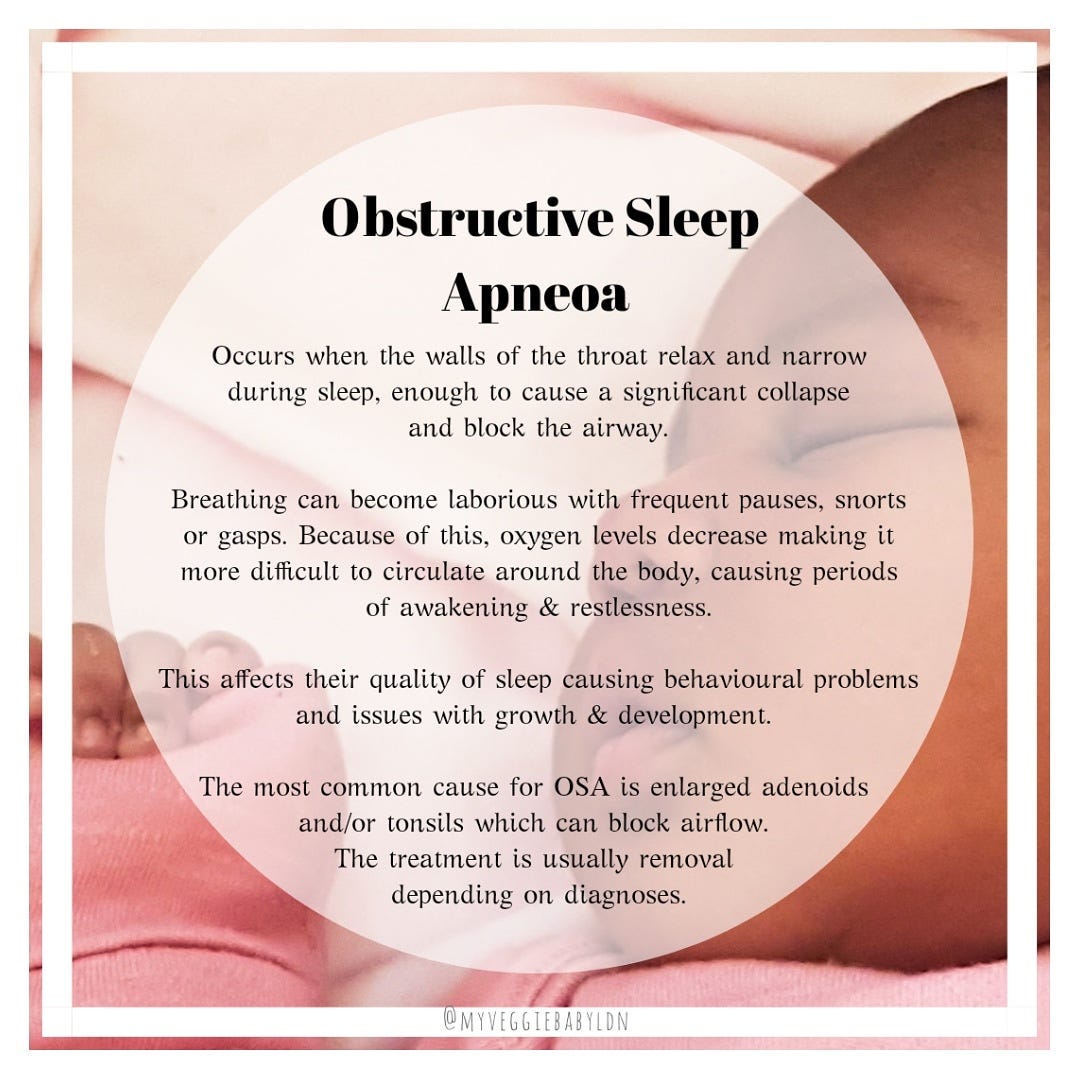 Obstructive Sleep Apneoa

Occurs when the walls of the throat relax and narrow during sleep, enough to cause a significant collapse and block the airway.

Breathing can become laborious with frequent pauses, snorts or gasps. Because of this, oxygen levels decrease making it more difficult to circulate around the body, causing periods of awakening & restlessness.

This affects their quality of sleep causing behavioural problems and issues with growth & development.

The most common cause for OSA is enlarged adenoids and/or tonsils which can block airflow. The treatment is usually removal depending on diagnoses.

@MYVEGGIEBABYLDN